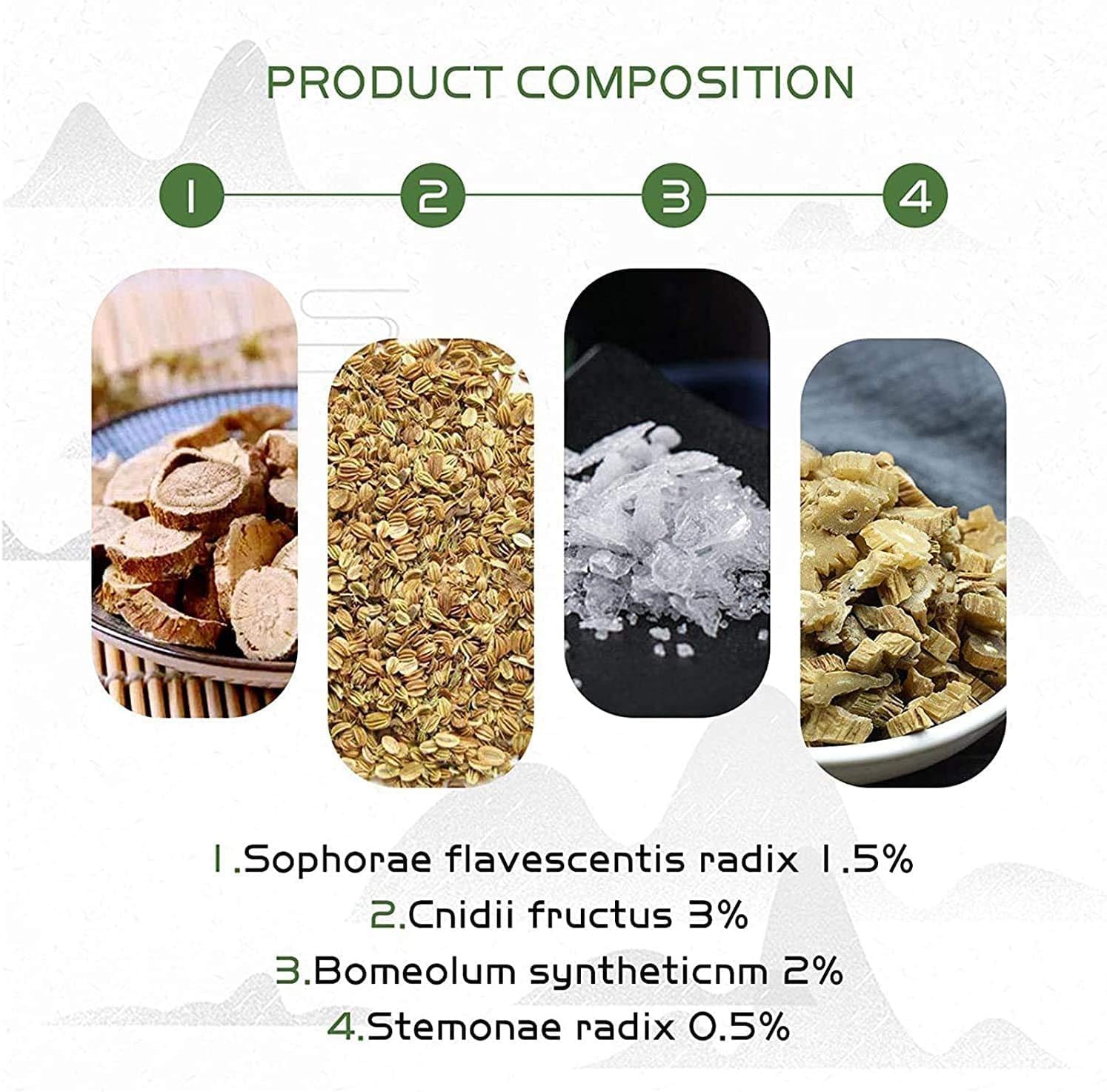 PRODUCT COMPOSITION

1

2

3

4

1.Sophorae flavescentis radix 1.5%
2.Cnidii fructus 3%
3.Bomeolum syntheticnm 2%
4.Stemonae radix 0.5%